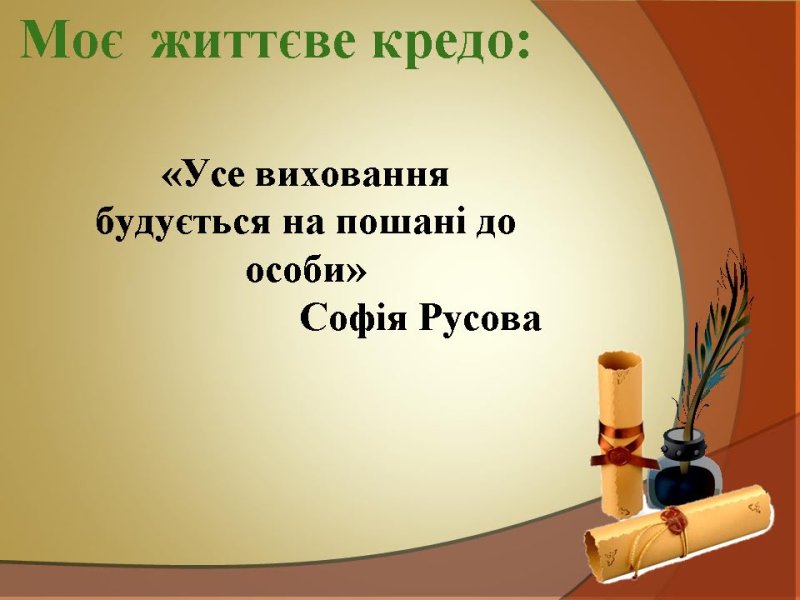 Моє життєве кредо:

«Усе виховання будується на пошані до особи»
Софія Русова